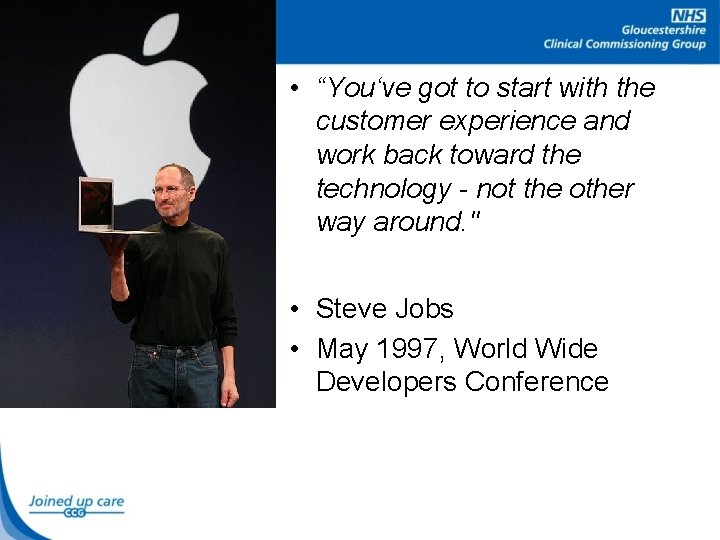 NHS
Gloucestershire
Clinical Commissioning Group

• "You've got to start with the customer experience and work back toward the technology - not the other way around."

• Steve Jobs
• May 1997, World Wide Developers Conference

Joined up care
CCG